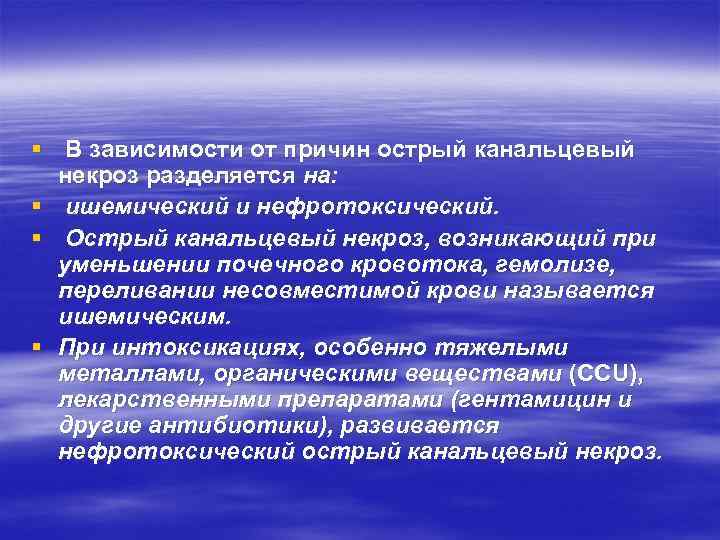 ▪ В зависимости от причин острый канальцевый некроз разделяется на:

▪ ишемический и нефротоксический.

▪ Острый канальцевый некроз, возникающий при уменьшении почечного кровотока, гемолизе, переливании несовместимой крови называется ишемическим.

▪ При интоксикациях, особенно тяжелыми металлами, органическими веществами (CCU), лекарственными препаратами (гентамицин и другие антибиотики), развивается нефротоксический острый канальцевый некроз.